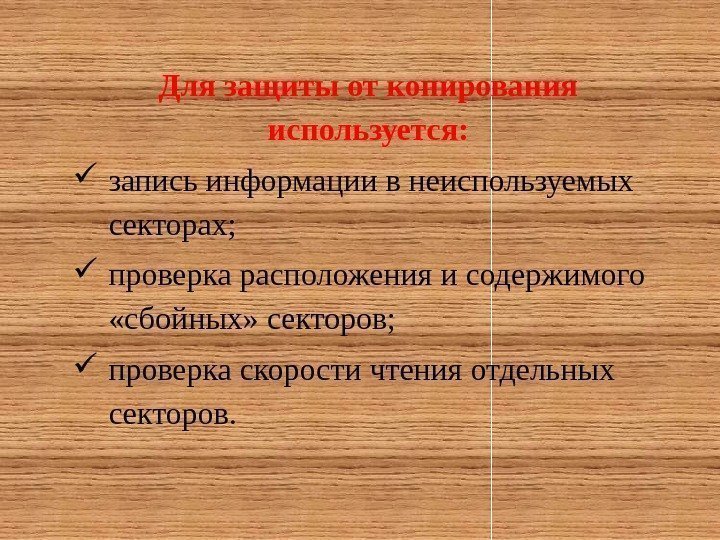 Для защиты от копирования используется:

✓ запись информации в неиспользуемых секторах;

✓ проверка расположения и содержимого «сбойных» секторов;

✓ проверка скорости чтения отдельных секторов.